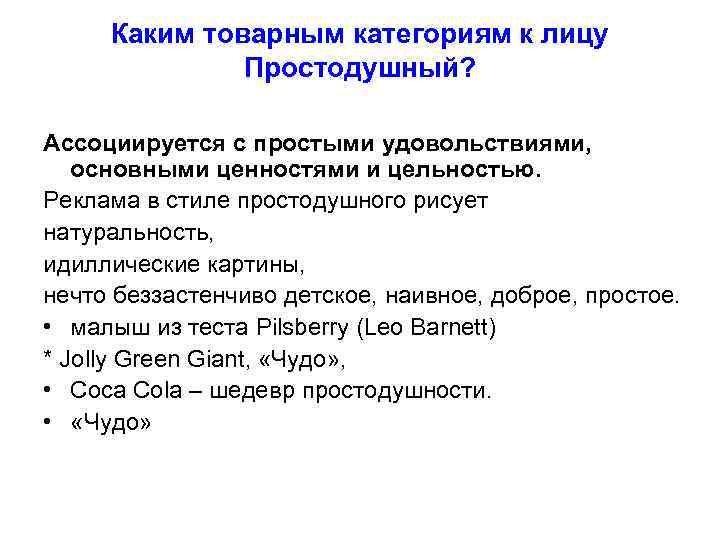 Каким товарным категориям к лицу Простодушный?

Ассоциируется с простыми удовольствиями, основными ценностями и цельностью.

Реклама в стиле простодушного рисует

натуральность,

идиллические картины,

нечто беззастенчиво детское, наивное, доброе, простое.

• малыш из теста Pilsberry (Leo Barnett)

* Jolly Green Giant, «Чудо»,

• Coca Cola – шедевр простодушности.

• «Чудо»